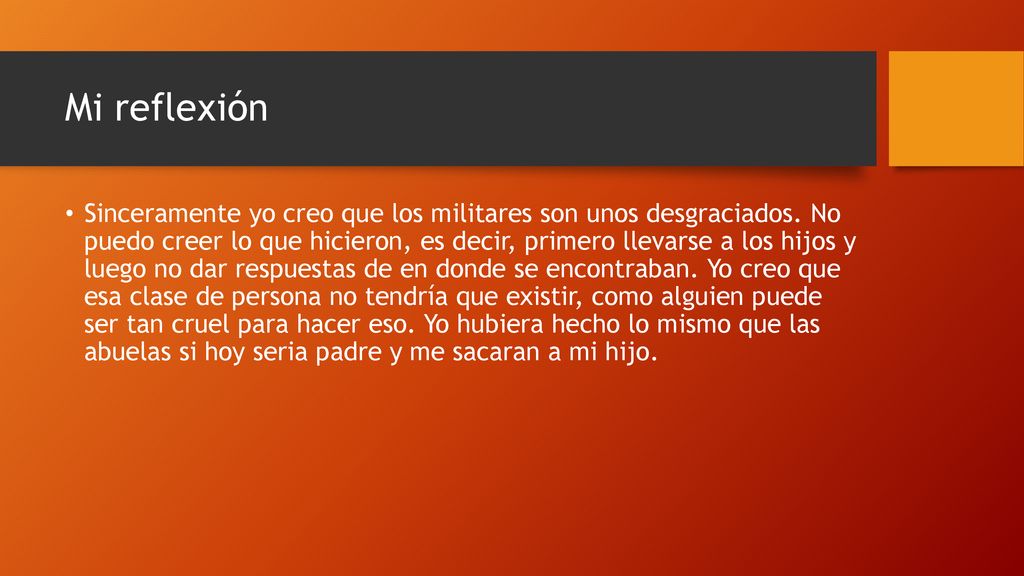 Mi reflexión

• Sinceramente yo creo que los militares son unos desgraciados. No puedo creer lo que hicieron, es decir, primero llevarse a los hijos y luego no dar respuestas de en donde se encontraban. Yo creo que esa clase de persona no tendría que existir, como alguien puede ser tan cruel para hacer eso. Yo hubiera hecho lo mismo que las abuelas si hoy seria padre y me sacaran a mi hijo.